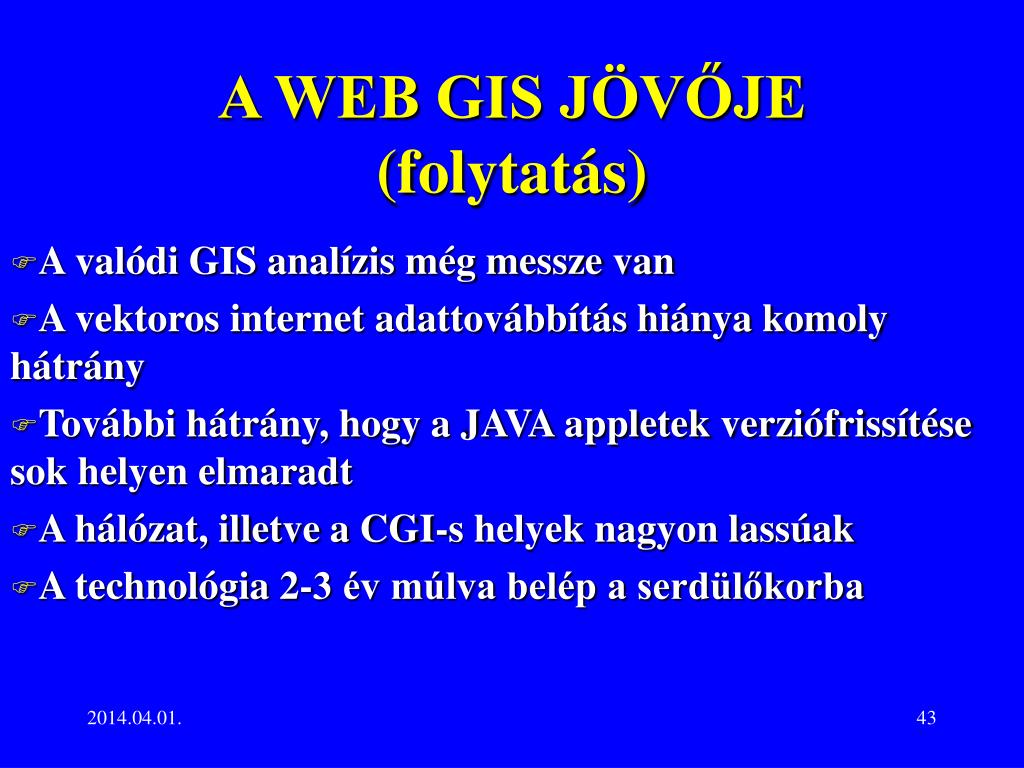 A WEB GIS JÖVŐJE (folytatás)

☞A valódi GIS analízis még messze van

☞A vektoros internet adattovábbítás hiánya komoly hátrány

☞További hátrány, hogy a JAVA appletek verziófrissítése sok helyen elmaradt

☞A hálózat, illetve a CGI-s helyek nagyon lassúak

☞A technológia 2-3 év múlva belép a serdülőkorba

2014.04.01.

43